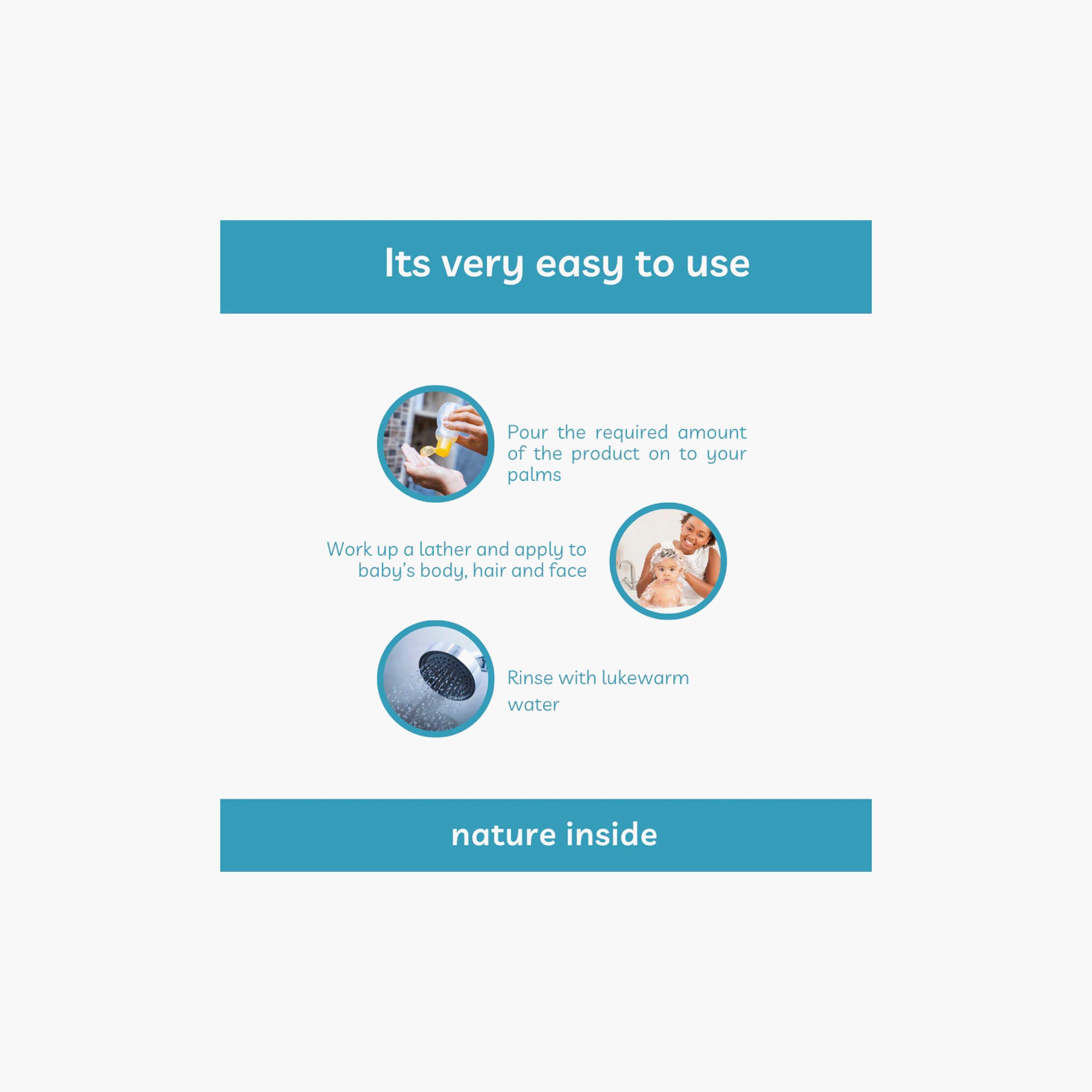 Its very easy to use

Pour the required amount of the product on to your palms

Work up a lather and apply to baby's body, hair and face

Rinse with lukewarm water

nature inside